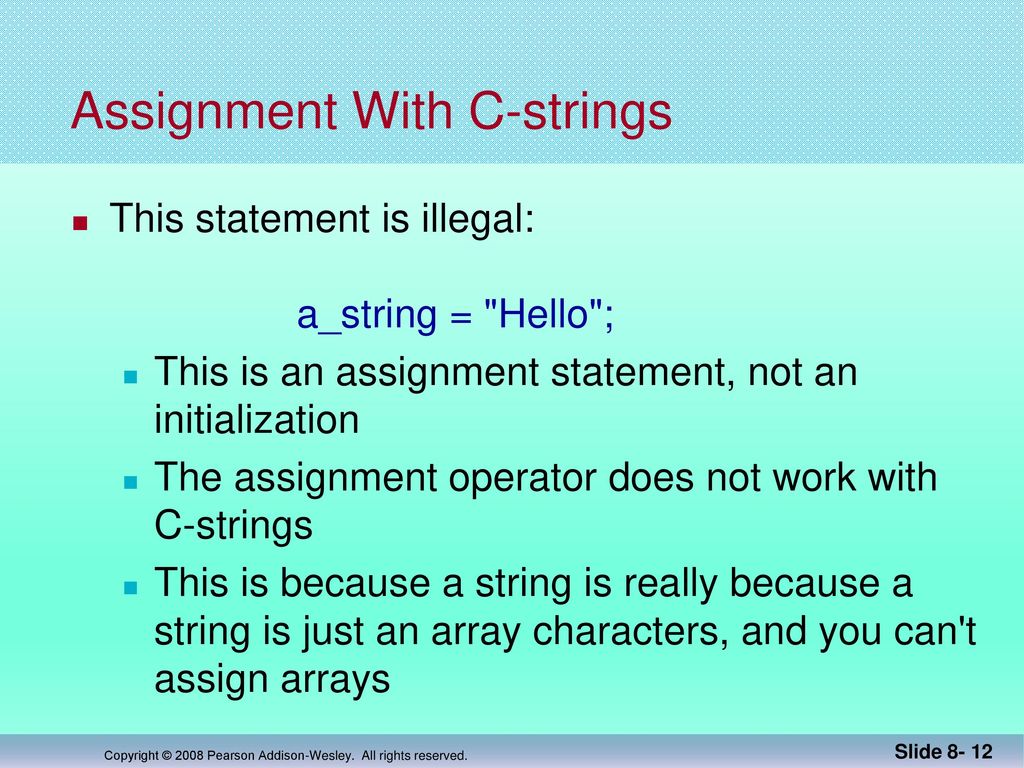 Assignment With C-strings

This statement is illegal:

a_string = "Hello";

This is an assignment statement, not an initialization

The assignment operator does not work with C-strings

This is because a string is really because a string is just an array characters, and you can't assign arrays

Copyright © 2008 Pearson Addison-Wesley. All rights reserved.

Slide 8- 12